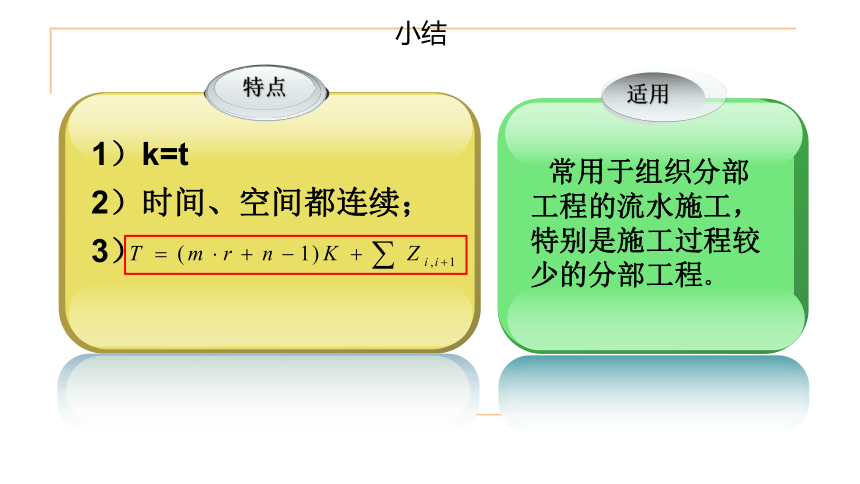 小结

特点

1）k=t

2）时间、空间都连续；

3）$T = (m \cdot r + n - 1)K + \sum Z_{i,i+1}$

适用

常用于组织分部工程的流水施工，特别是施工过程较少的分部工程。